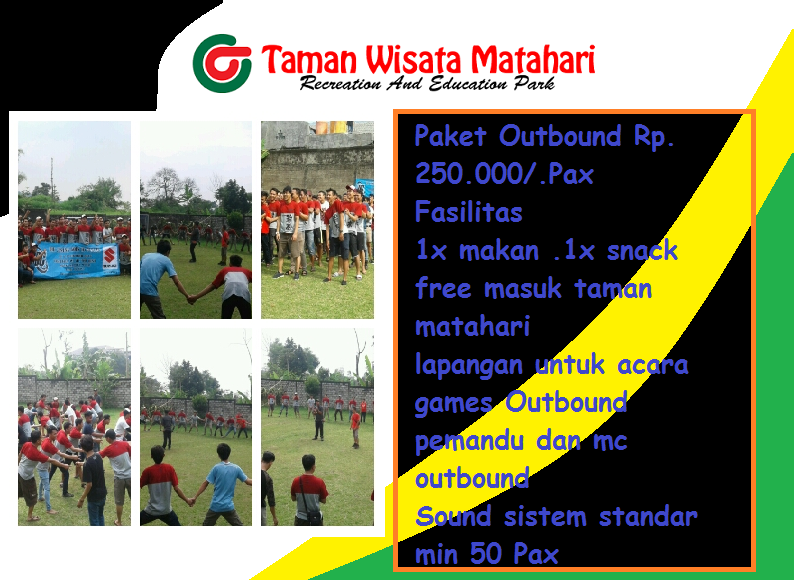 Taman Wisata Matahari
Recreation And Education Park

Paket Outbound Rp. 250.000/.Pax
Fasilitas
1x makan .1x snack
free masuk taman matahari
lapangan untuk acara games Outbound
pemandu dan mc outbound
Sound sistem standar
min 50 Pax